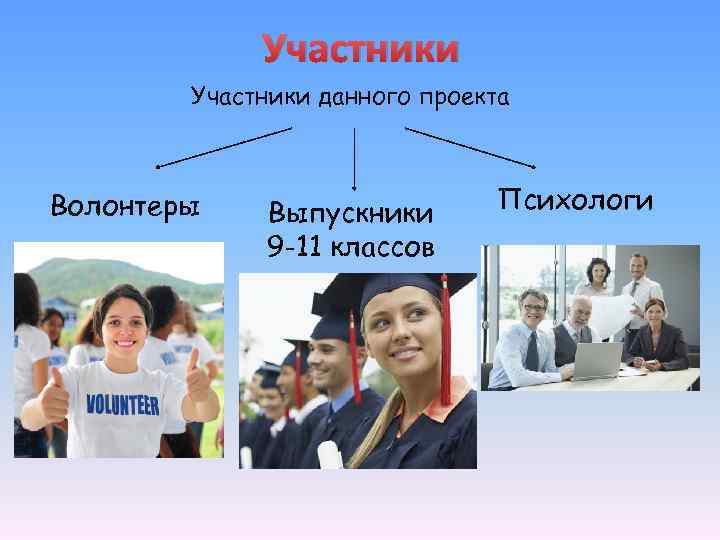 Участники

Участники данного проекта

Волонтеры

Выпускники 9-11 классов

Психологи

VOLUNTEER